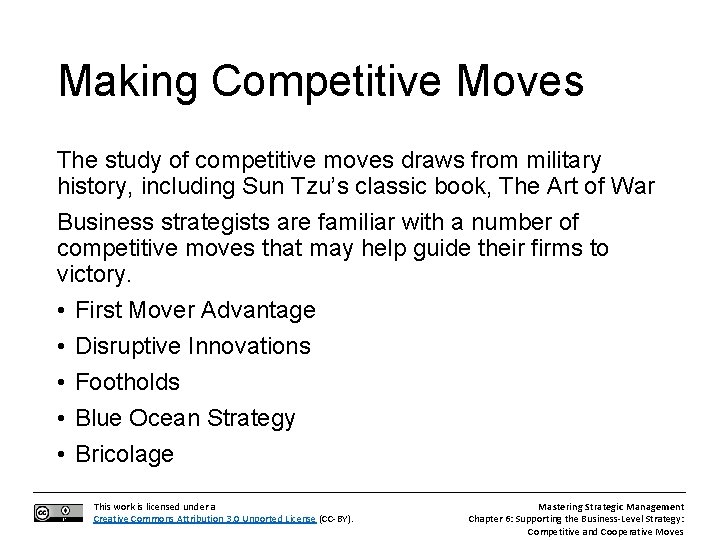 Making Competitive Moves

The study of competitive moves draws from military history, including Sun Tzu's classic book, The Art of War

Business strategists are familiar with a number of competitive moves that may help guide their firms to victory.

• First Mover Advantage
• Disruptive Innovations
• Footholds
• Blue Ocean Strategy
• Bricolage

This work is licensed under a Creative Commons Attribution 3.0 Unported License (CC-BY).

Mastering Strategic Management
Chapter 6: Supporting the Business-Level Strategy: Competitive and Cooperative Moves